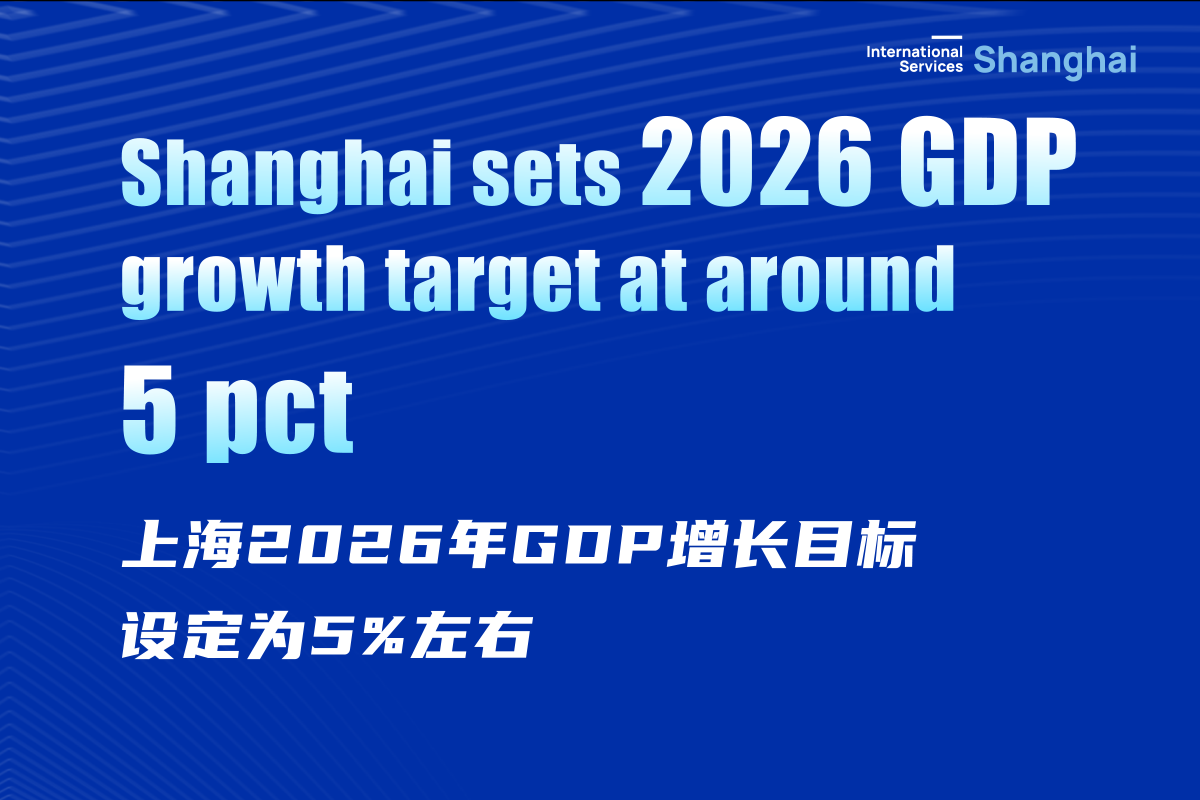 International Services Shanghai

Shanghai sets 2026 GDP growth target at around 5 pct

上海2026年GDP增长目标设定为5%左右